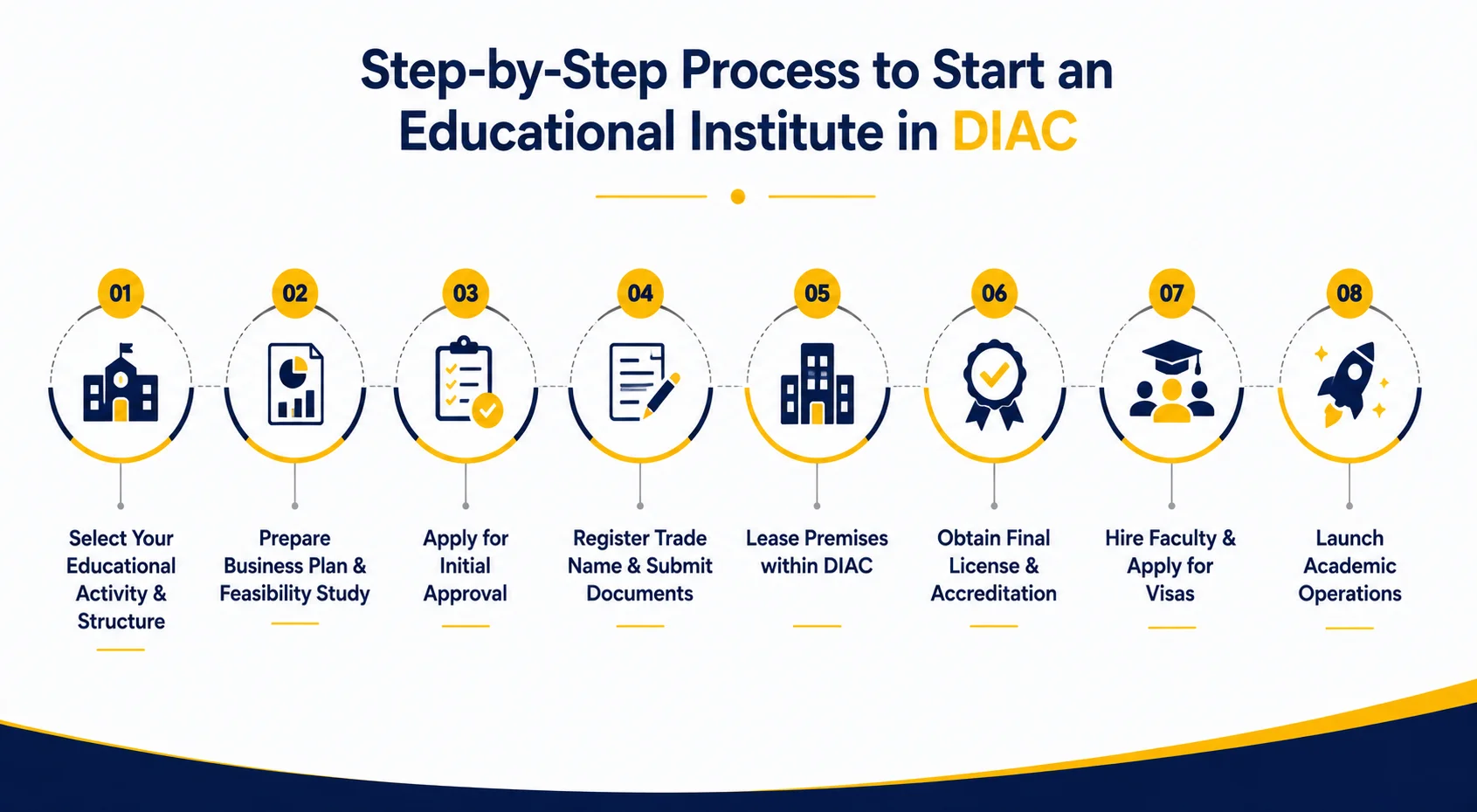 Step-by-Step Process to Start an Educational Institute in DIAC

01
Select Your Educational Activity & Structure

02
Prepare Business Plan & Feasibility Study

03
Apply for Initial Approval

04
Register Trade Name & Submit Documents

05
Lease Premises within DIAC

06
Obtain Final License & Accreditation

07
Hire Faculty & Apply for Visas

08
Launch Academic Operations